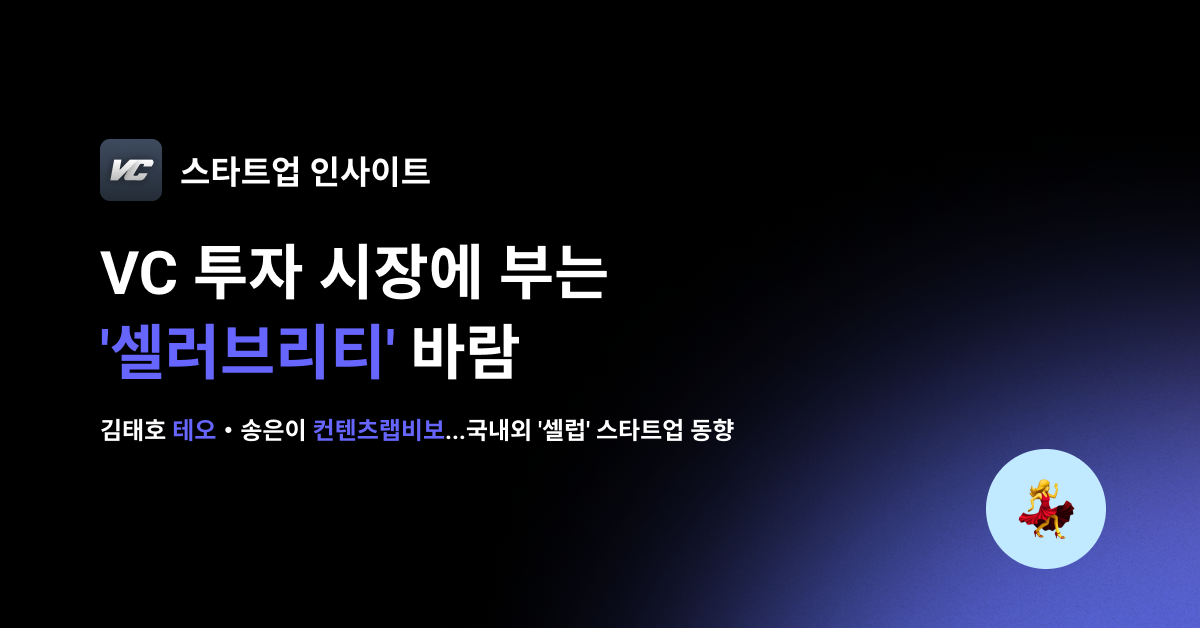 VC 스타트업 인사이트

VC 투자 시장에 부는 '셀러브리티' 바람

김태호 테오 • 송은이 컨텐츠랩비보...국내외 '셀럽' 스타트업 동향